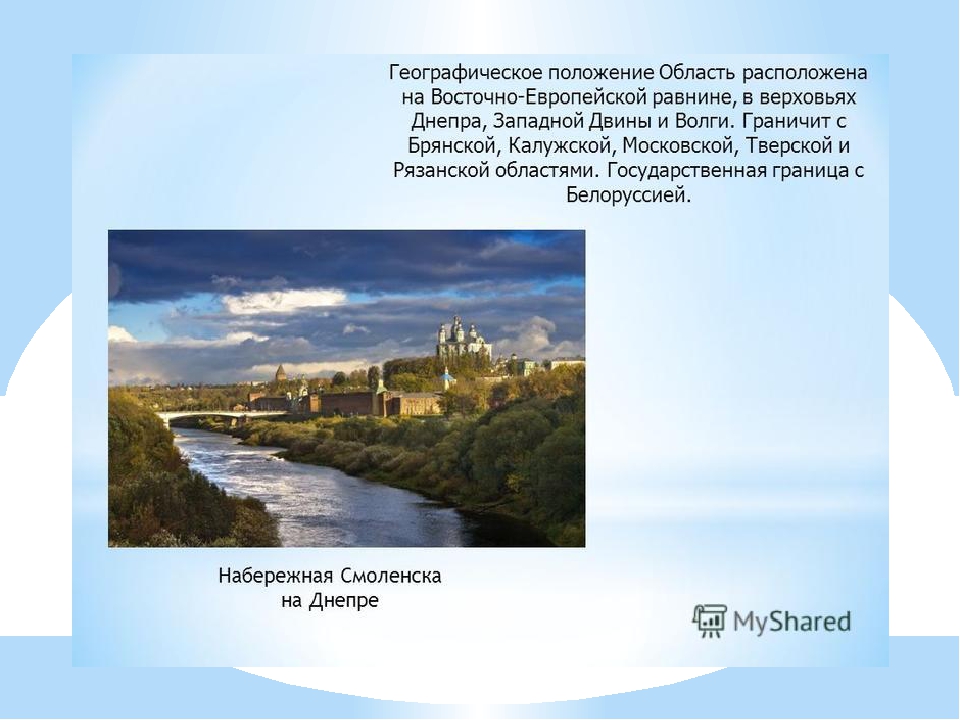 Географическое положение Область расположена на Восточно-Европейской равнине, в верховьях Днепра, Западной Двины и Волги. Граничит с Брянской, Калужской, Московской, Тверской и Рязанской областями. Государственная граница с Белоруссией.

Набережная Смоленска на Днепре

MyShared